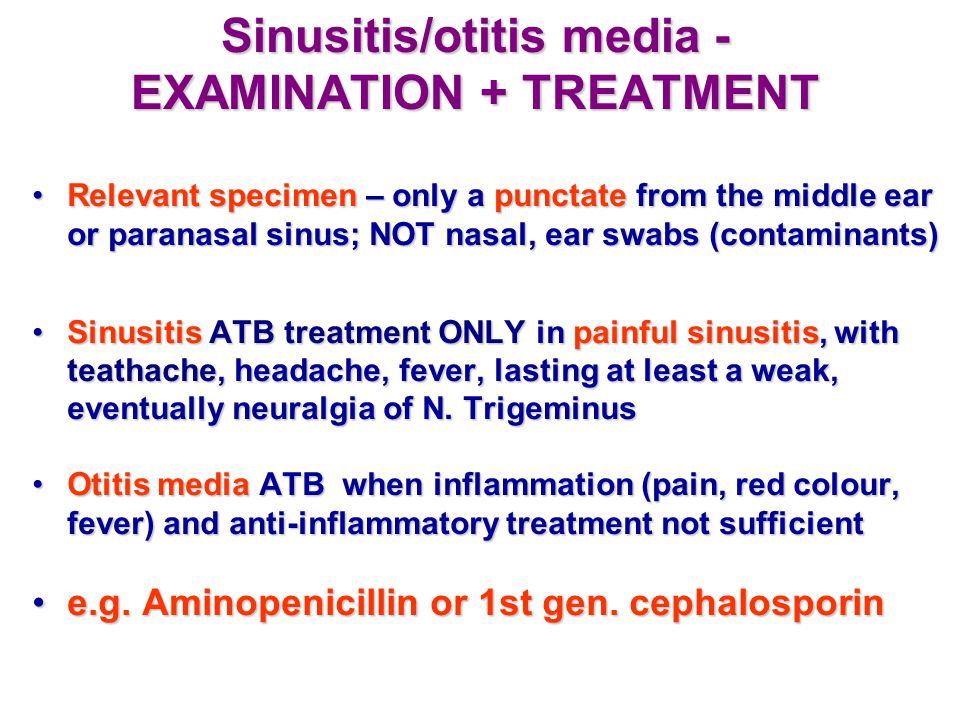 Sinusitis/otitis media - EXAMINATION + TREATMENT

• Relevant specimen – only a punctate from the middle ear or paranasal sinus; NOT nasal, ear swabs (contaminants)

• Sinusitis ATB treatment ONLY in painful sinusitis, with teathache, headache, fever, lasting at least a weak, eventually neuralgia of N. Trigeminus

• Otitis media ATB when inflammation (pain, red colour, fever) and anti-inflammatory treatment not sufficient

• e.g. Aminopenicillin or 1st gen. cephalosporin